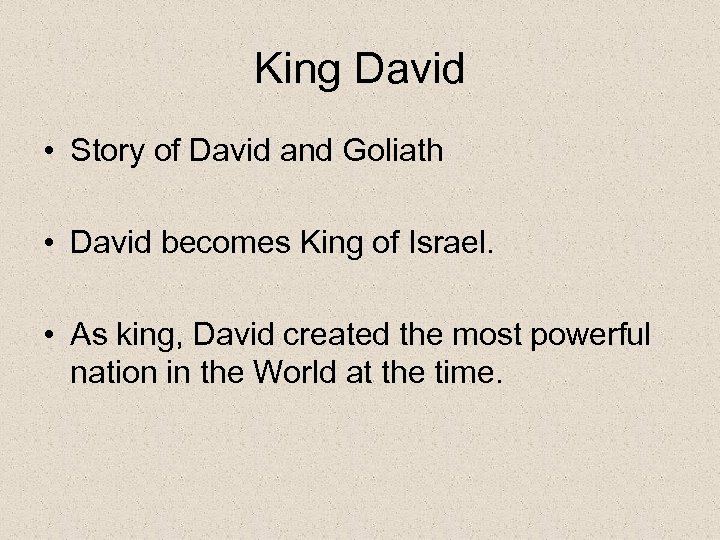 King David

• Story of David and Goliath

• David becomes King of Israel.

• As king, David created the most powerful nation in the World at the time.